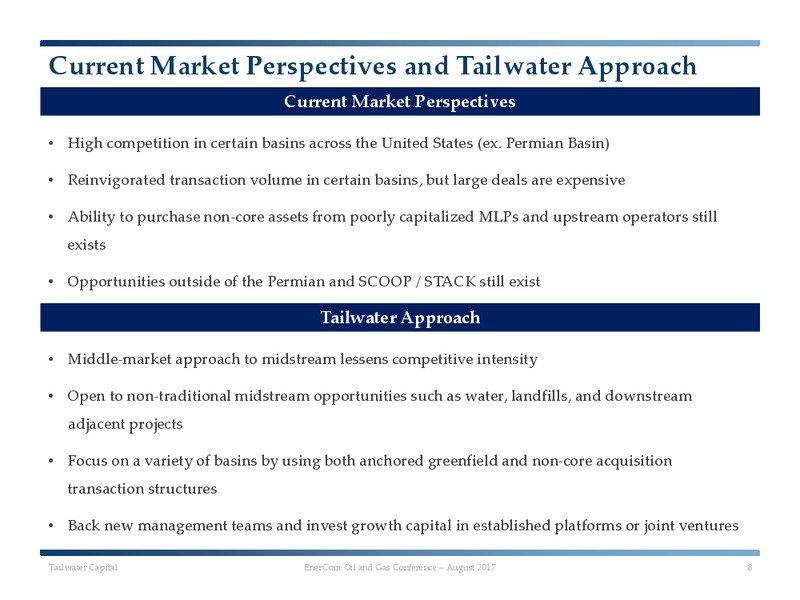 Current Market Perspectives and Tailwater Approach

Current Market Perspectives

• High competition in certain basins across the United States (ex. Permian Basin)

• Reinvigorated transaction volume in certain basins, but large deals are expensive

• Ability to purchase non-core assets from poorly capitalized MLPs and upstream operators still exists

• Opportunities outside of the Permian and SCOOP / STACK still exist

Tailwater Approach

• Middle-market approach to midstream lessens competitive intensity

• Open to non-traditional midstream opportunities such as water, landfills, and downstream adjacent projects

• Focus on a variety of basins by using both anchored greenfield and non-core acquisition transaction structures

• Back new management teams and invest growth capital in established platforms or joint ventures

Tailwater Capital

EnerCom Oil and Gas Conference – August 2017

8